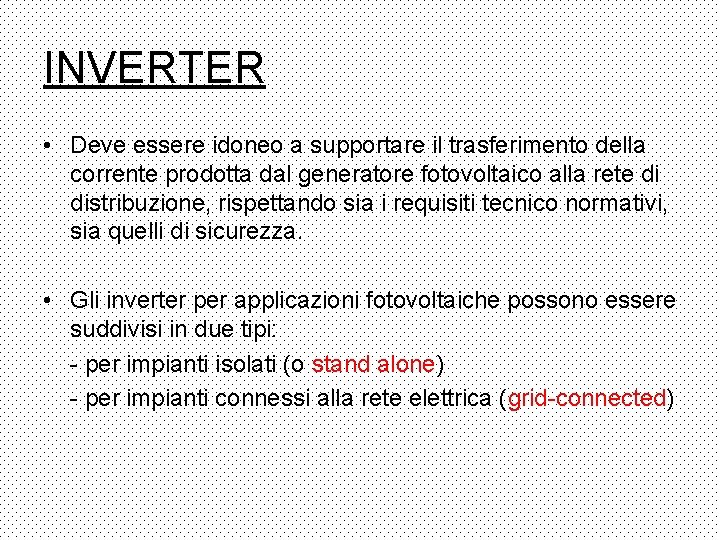 INVERTER

• Deve essere idoneo a supportare il trasferimento della corrente prodotta dal generatore fotovoltaico alla rete di distribuzione, rispettando sia i requisiti tecnico normativi, sia quelli di sicurezza.

• Gli inverter per applicazioni fotovoltaiche possono essere suddivisi in due tipi:
- per impianti isolati (o stand alone)
- per impianti connessi alla rete elettrica (grid-connected)